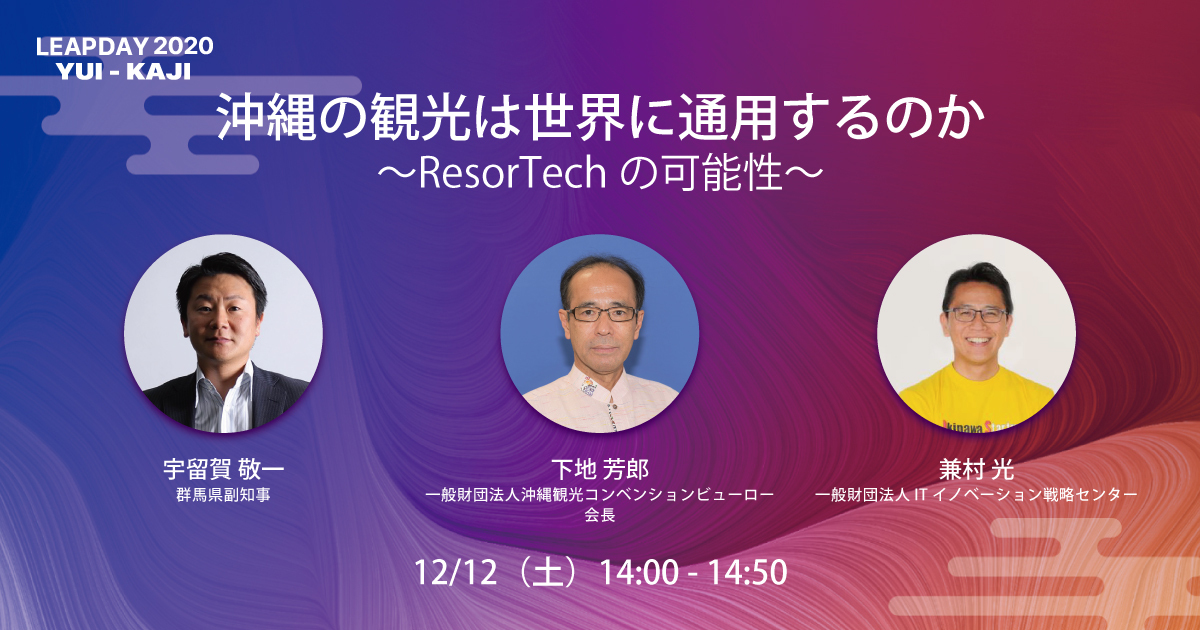 LEAPDAY 2020
YUI - KAJI

沖縄の観光は世界に通用するのか
〜ResorTech の可能性〜

宇留賀 敬一
群馬県副知事

下地 芳郎
一般財団法人沖縄観光コンベンションビューロー
会長

兼村 光
一般財団法人 IT イノベーション戦略センター

12/12（土）14:00 - 14:50